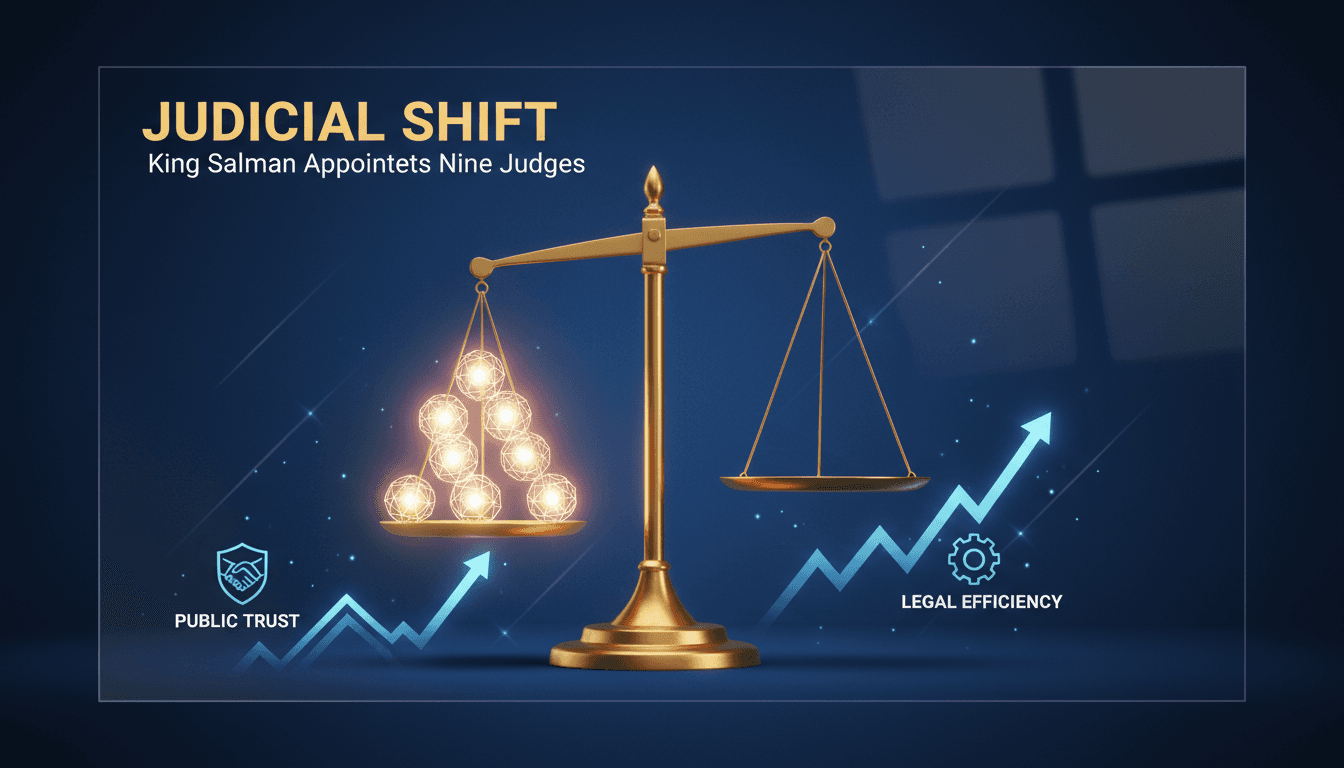 JUDICIAL SHIFT
King Salman Appointets Nine Judges

PUBLIC TRUST

LEGAL EFFICIENCY